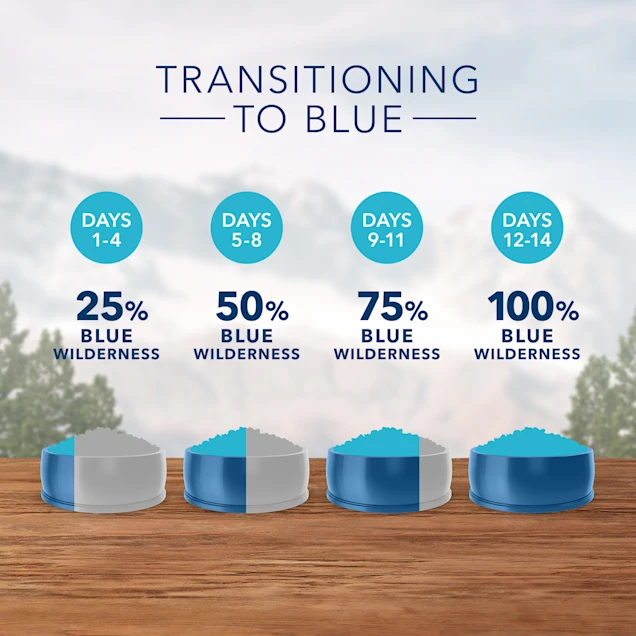 TRANSITIONING
TO BLUE

DAYS 1-4
25%
BLUE WILDERNESS

DAYS 5-8
50%
BLUE WILDERNESS

DAYS 9-11
75%
BLUE WILDERNESS

DAYS 12-14
100%
BLUE WILDERNESS